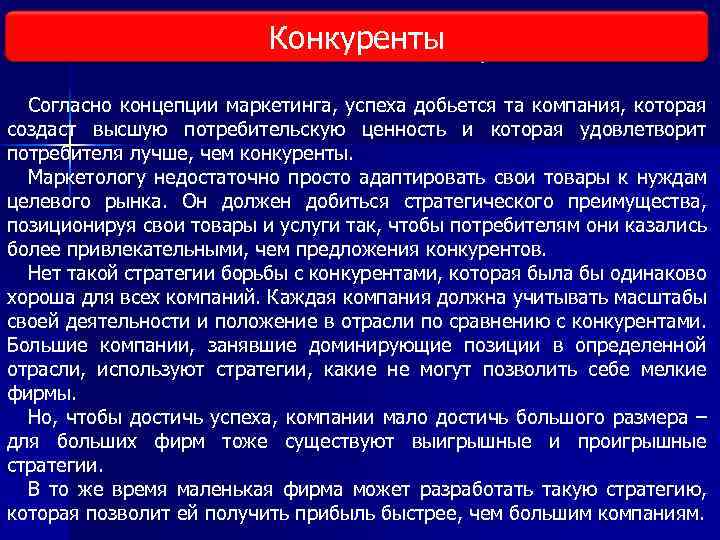 Конкуренты

Согласно концепции маркетинга, успеха добьется та компания, которая создаст высшую потребительскую ценность и которая удовлетворит потребителя лучше, чем конкуренты.

Маркетологу недостаточно просто адаптировать свои товары к нуждам целевого рынка. Он должен добиться стратегического преимущества, позиционируя свои товары и услуги так, чтобы потребителям они казались более привлекательными, чем предложения конкурентов.

Нет такой стратегии борьбы с конкурентами, которая была бы одинаково хороша для всех компаний. Каждая компания должна учитывать масштабы своей деятельности и положение в отрасли по сравнению с конкурентами. Большие компании, занявшие доминирующие позиции в определенной отрасли, используют стратегии, какие не могут позволить себе мелкие фирмы.

Но, чтобы достичь успеха, компании мало достичь большого размера – для больших фирм тоже существуют выигрышные и проигрышные стратегии.

В то же время маленькая фирма может разработать такую стратегию, которая позволит ей получить прибыль быстрее, чем большим компаниям.